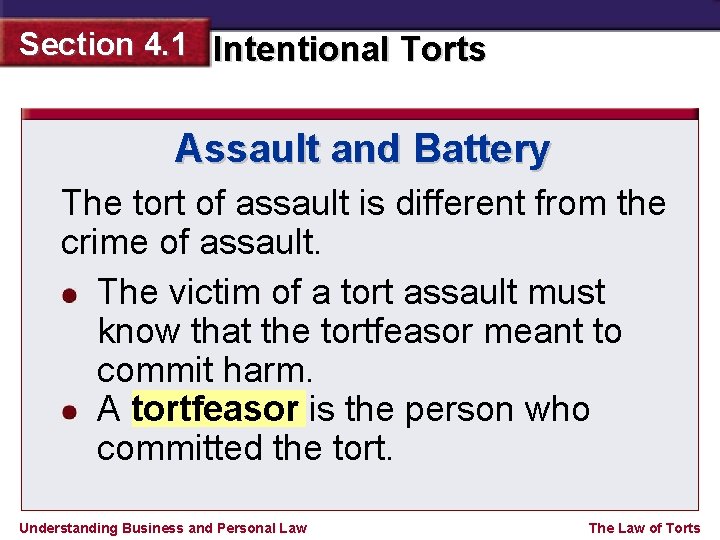 Section 4.1

Intentional Torts

Assault and Battery

The tort of assault is different from the crime of assault.

• The victim of a tort assault must know that the tortfeasor meant to commit harm.
• A tortfeasor is the person who committed the tort.

Understanding Business and Personal Law

The Law of Torts